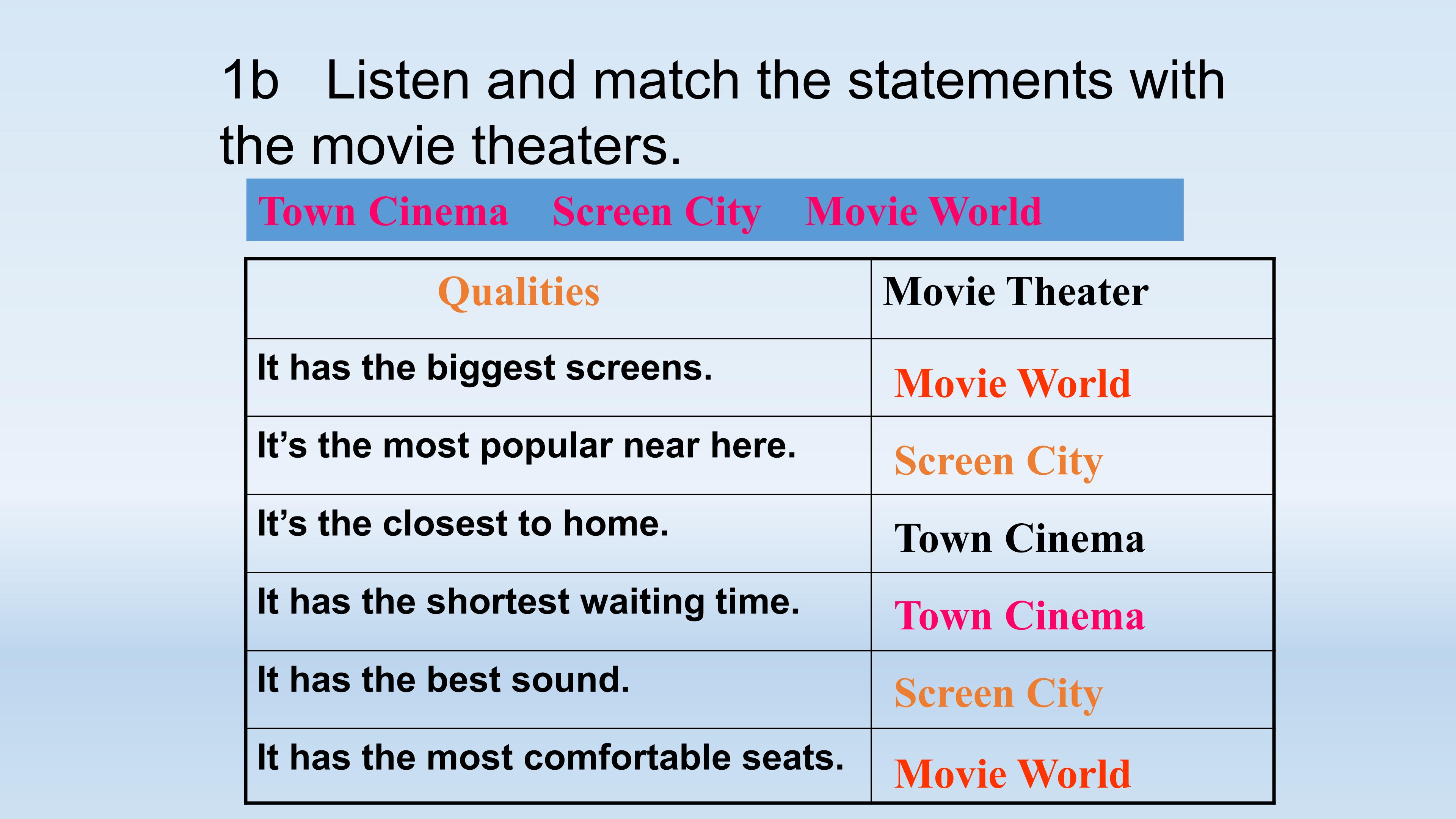 1b Listen and match the statements with the movie theaters.

Town Cinema Screen City Movie World

| Qualities | Movie Theater |
|---|---|
| It has the biggest screens. | Movie World |
| It's the most popular near here. | Screen City |
| It's the closest to home. | Town Cinema |
| It has the shortest waiting time. | Town Cinema |
| It has the best sound. | Screen City |
| It has the most comfortable seats. | Movie World |